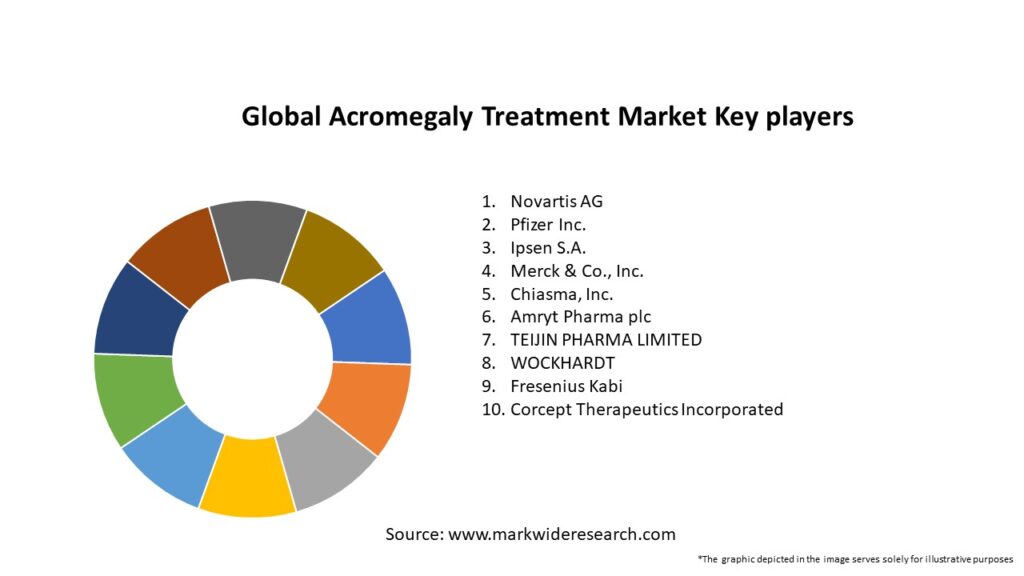 Global Acromegaly Treatment Market Key players

1. Novartis AG
2. Pfizer Inc.
3. Ipsen S.A.
4. Merck & Co., Inc.
5. Chiasma, Inc.
6. Amryt Pharma plc
7. TEIJIN PHARMA LIMITED
8. WOCKHARDT
9. Fresenius Kabi
10. Corcept Therapeutics Incorporated

Source: www.markwideresearch.com

*The graphic depicted in the image serves solely for illustrative purposes